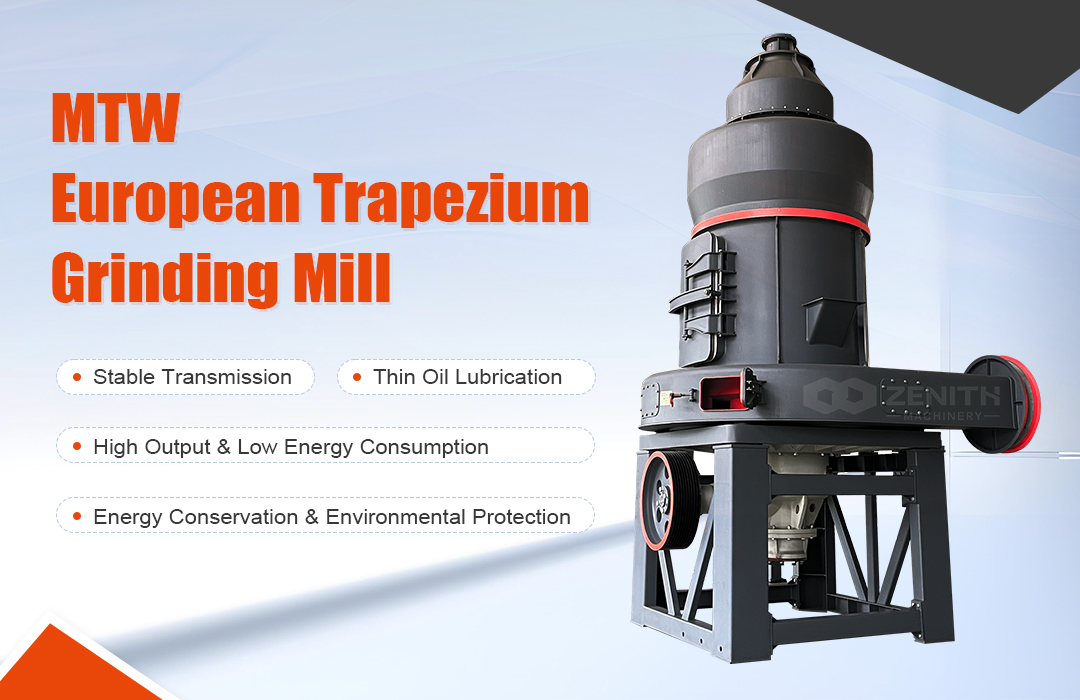 MTW
European Trapezium
Grinding Mill

Stable Transmission

Thin Oil Lubrication

High Output & Low Energy Consumption

Energy Conservation & Environmental Protection

ZENITH
MACHINERY